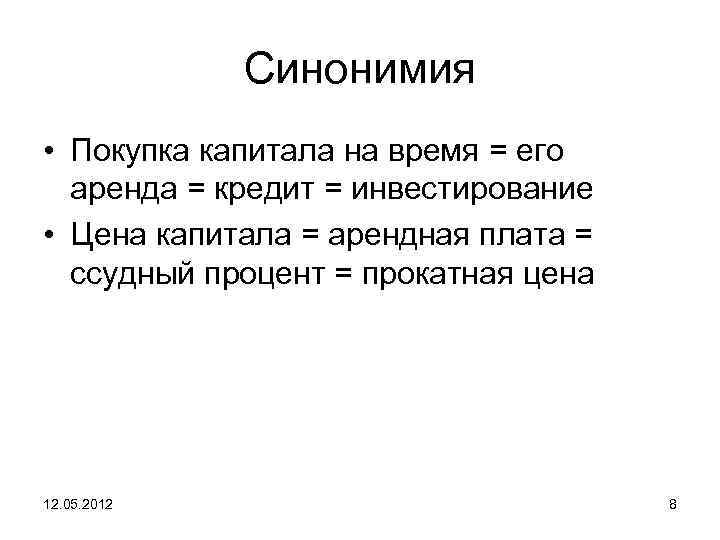 Синонимия

• Покупка капитала на время = его аренда = кредит = инвестирование
• Цена капитала = арендная плата = ссудный процент = прокатная цена

12.05.2012

8